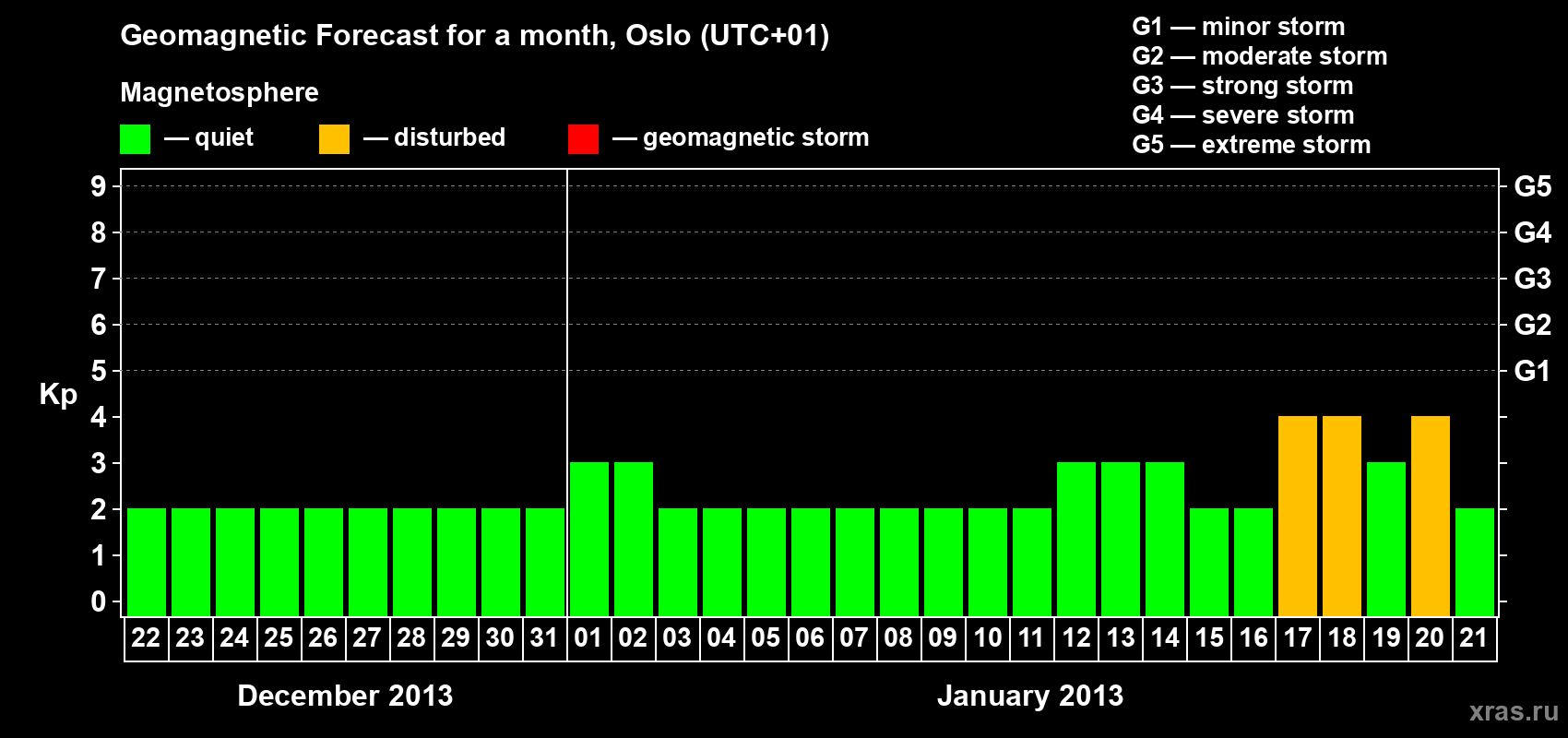 Geomagnetic Forecast for a month, Oslo (UTC+01)

Magnetosphere

— quiet — disturbed — geomagnetic storm

G1 — minor storm
G2 — moderate storm
G3 — strong storm
G4 — severe storm
G5 — extreme storm

Kp

9 8 7 6 5 4 3 2 1 0

G5 G4 G3 G2 G1

22 23 24 25 26 27 28 29 30 31 01 02 03 04 05 06 07 08 09 10 11 12 13 14 15 16 17 18 19 20 21

December 2013

January 2013

xras.ru